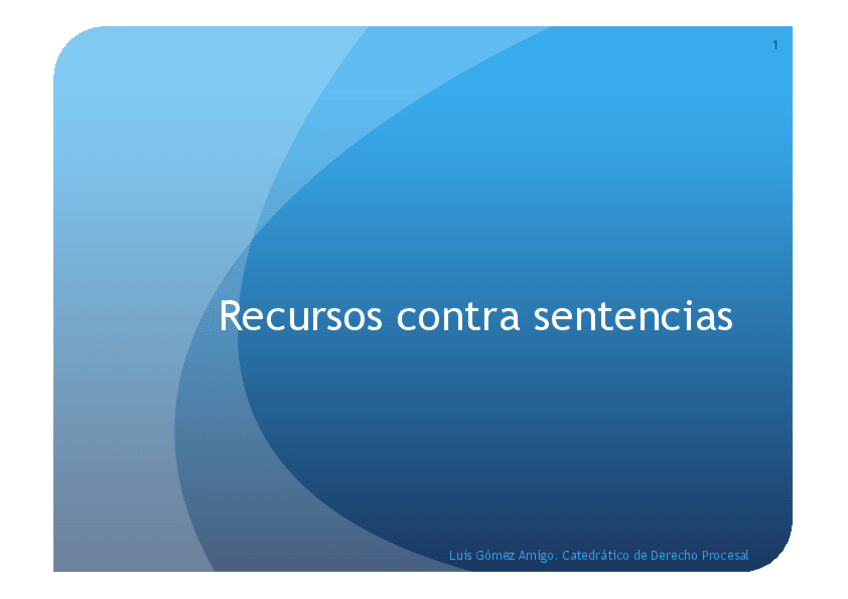 1

Recursos contra sentencias

Luis Gómez Amigo. Catedrático de Derecho Procesal